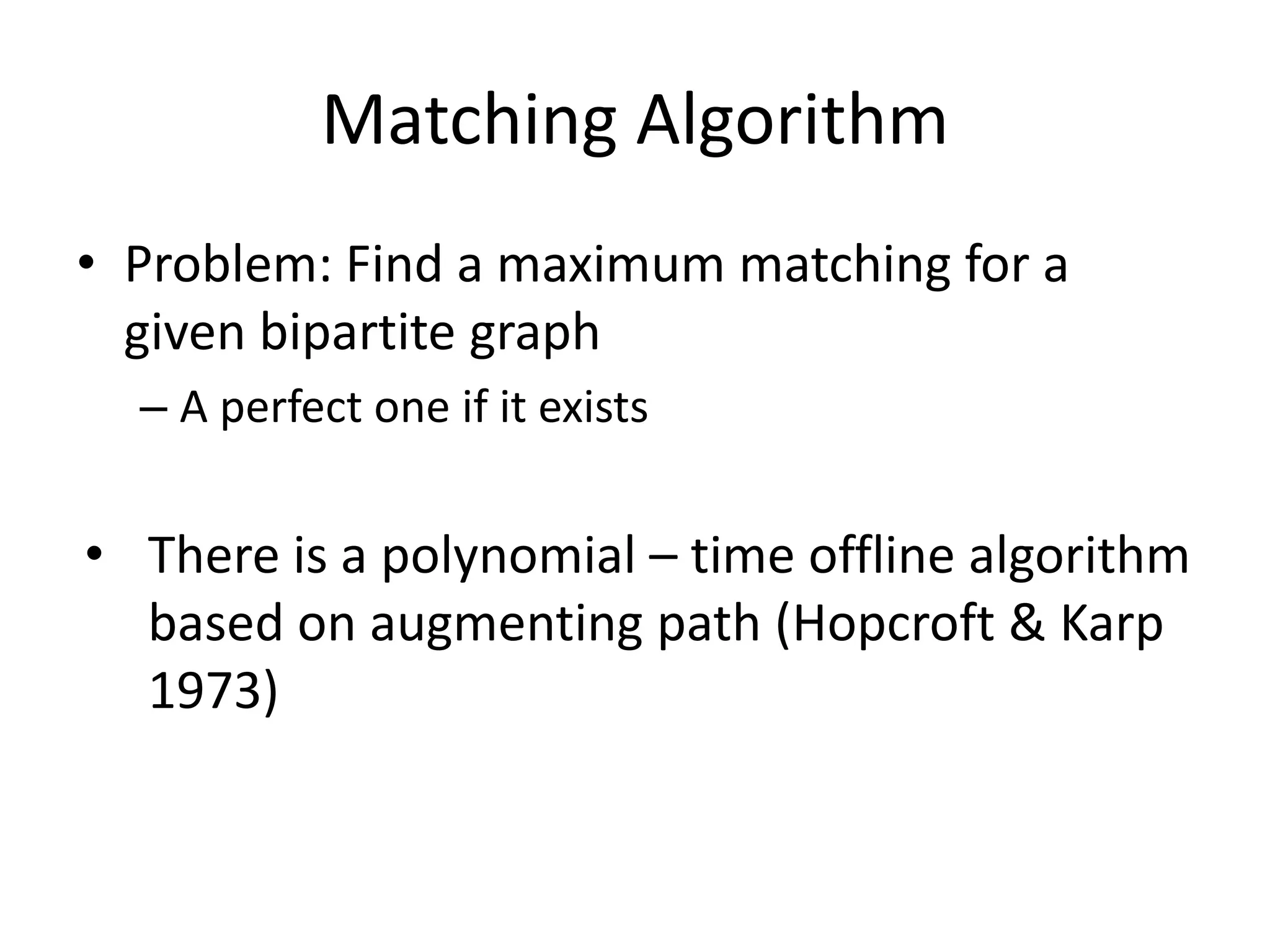 Matching Algorithm

• Problem: Find a maximum matching for a given bipartite graph

– A perfect one if it exists

• There is a polynomial – time offline algorithm based on augmenting path (Hopcroft & Karp 1973)